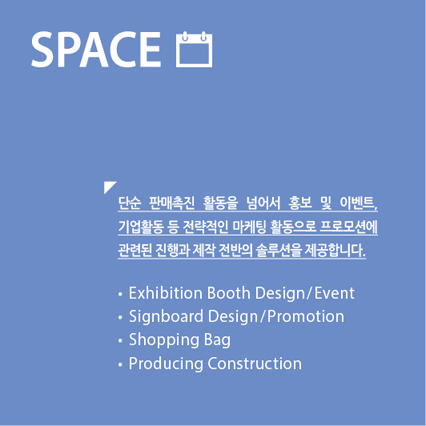 SPACE

단순 판매촉진 활동을 넘어서 홍보 및 이벤트, 기업활동 등 전략적인 마케팅 활동으로 프로모션에 관련된 진행과 제작 전반의 솔루션을 제공합니다.

• Exhibition Booth Design/Event
• Signboard Design/Promotion
• Shopping Bag
• Producing Construction